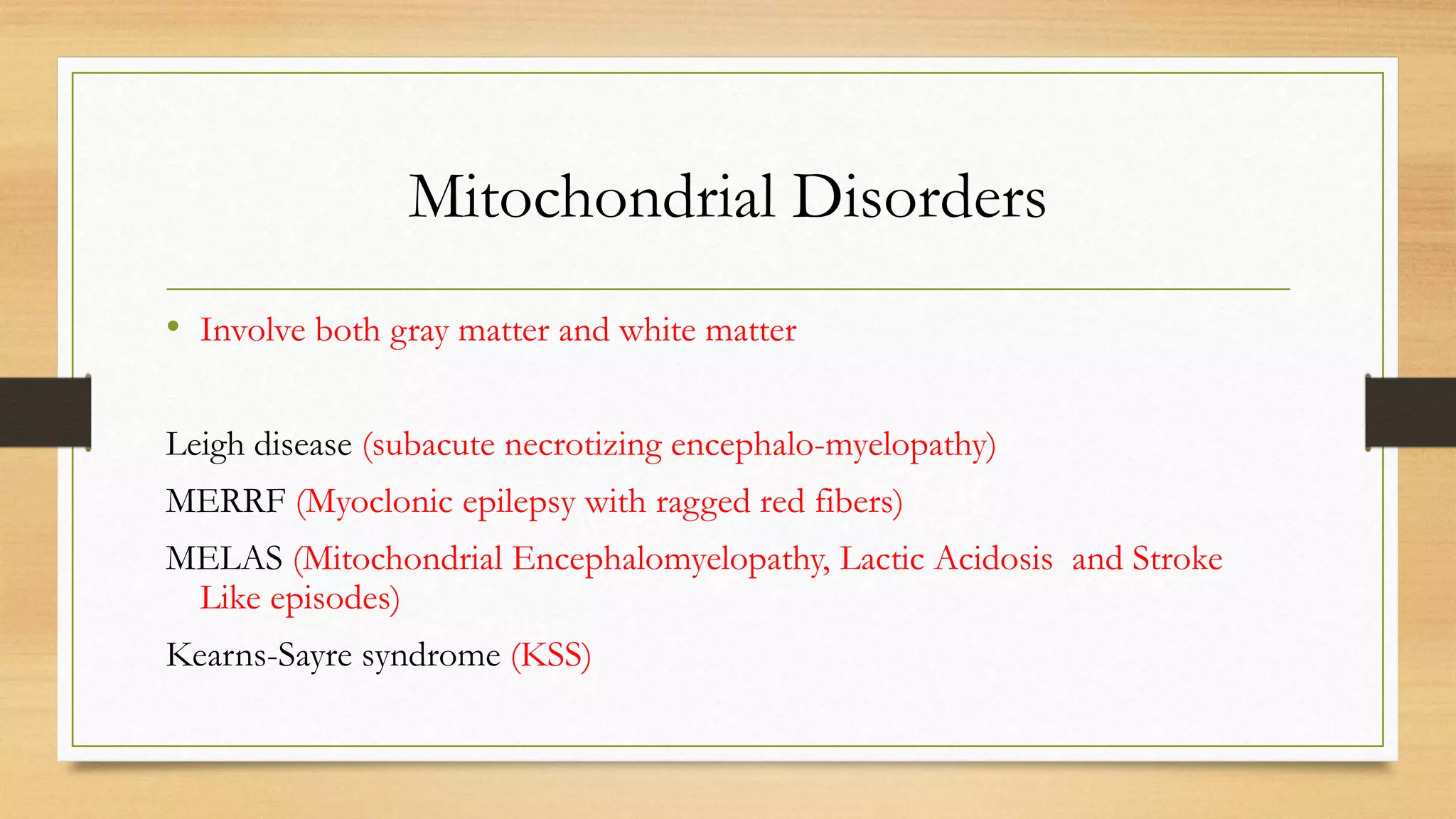 Mitochondrial Disorders

• Involve both gray matter and white matter

Leigh disease (subacute necrotizing encephalo-myelopathy)

MERRF (Myoclonic epilepsy with ragged red fibers)

MELAS (Mitochondrial Encephalomyelopathy, Lactic Acidosis and Stroke Like episodes)

Kearns-Sayre syndrome (KSS)